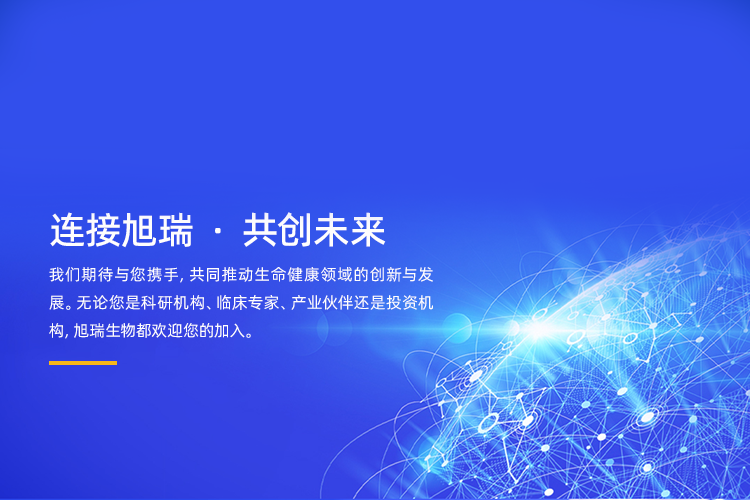 连接旭瑞 · 共创未来

我们期待与您携手, 共同推动生命健康领域的创新与发展。无论您是科研机构、临床专家、产业伙伴还是投资机构, 旭瑞生物都欢迎您的加入。